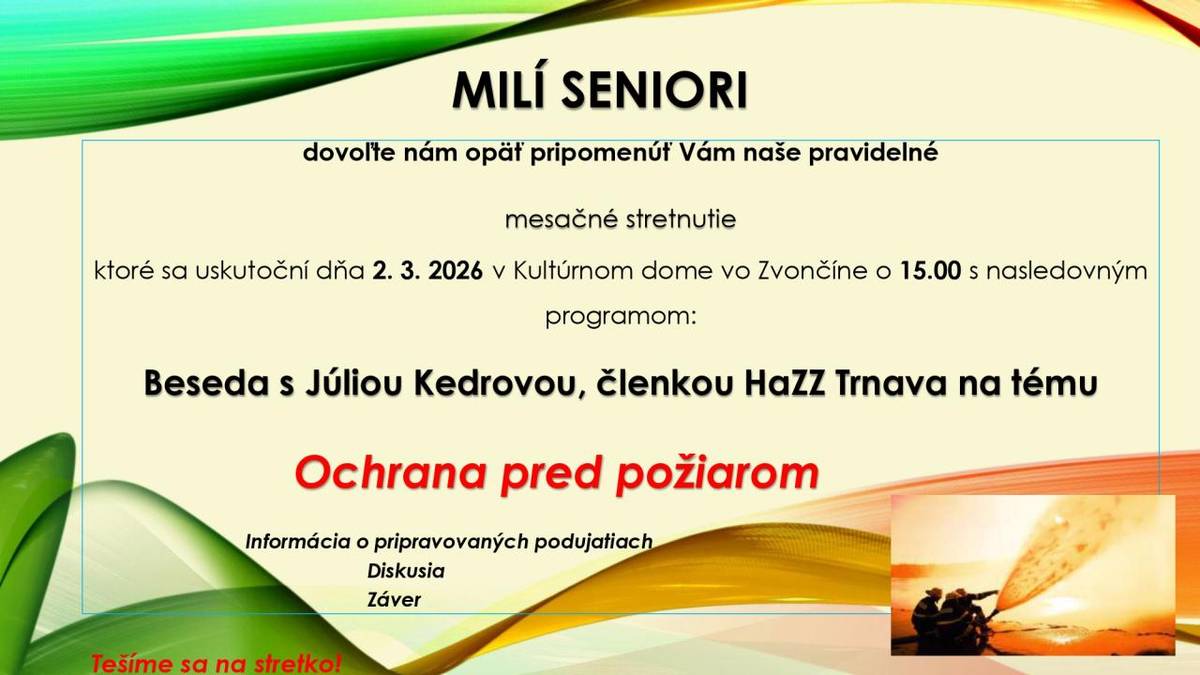 MILÍ SENIORI

dovoľte nám opäť pripomenúť Vám naše pravidelné

mesačné stretnutie

ktoré sa uskutoční dňa 2. 3. 2026 v Kultúrnom dome vo Zvončíne o 15.00 s nasledovným programom:

Beseda s Júliou Kedrovou, členkou HaZZ Trnava na tému

Ochrana pred požiarom

Informácia o pripravovaných podujatiach
Diskusia
Záver

Tešíme sa na stretko!